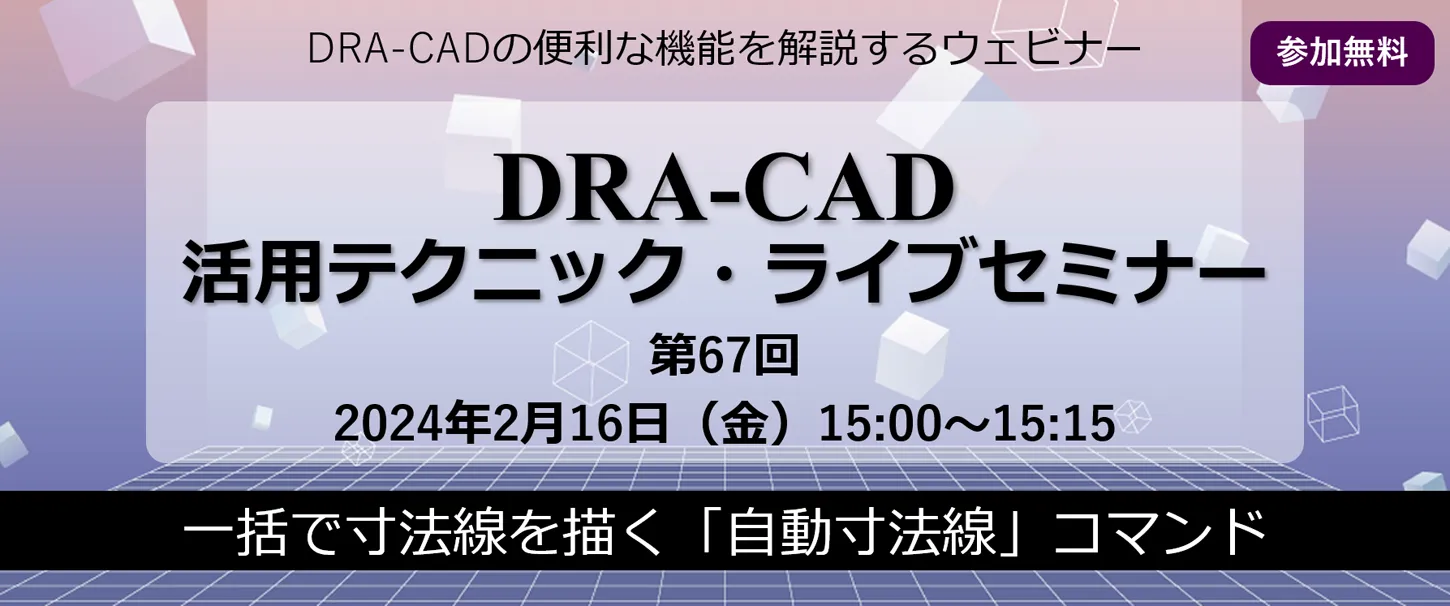 DRA-CADの便利な機能を解説するウェビナー

参加無料

DRA-CAD
活用テクニック・ライブセミナー

第67回

2024年2月16日（金）15:00～15:15

一括で寸法線を描く「自動寸法線」コマンド